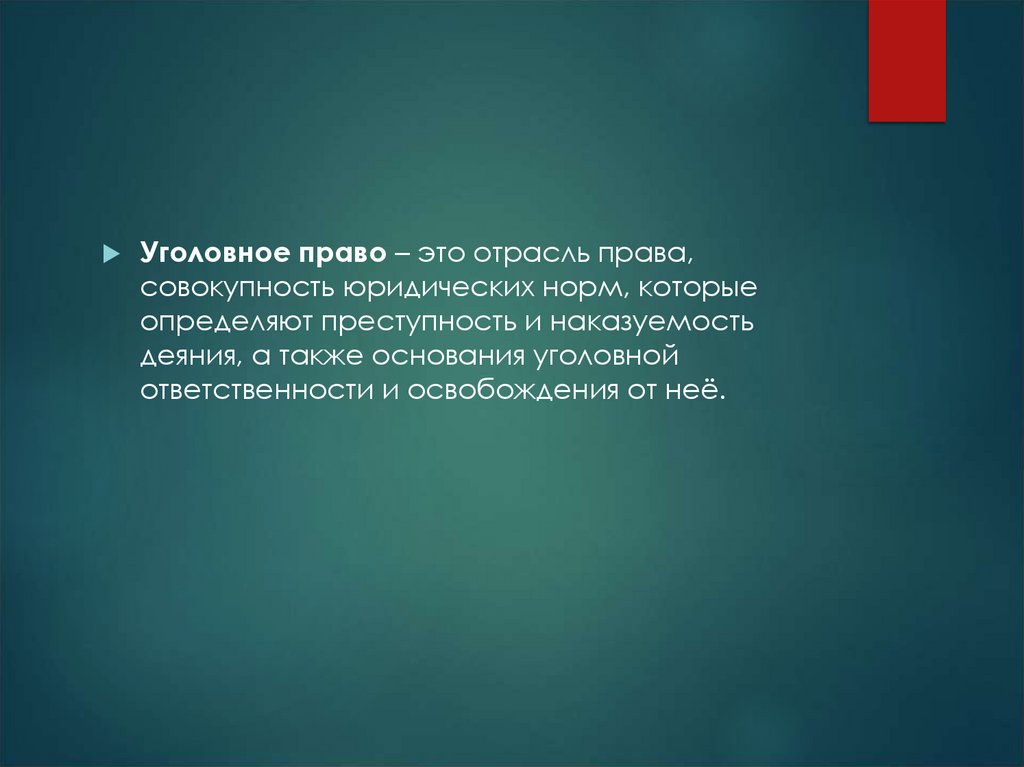 Уголовное право – это отрасль права, совокупность юридических норм, которые определяют преступность и наказуемость деяния, а также основания уголовной ответственности и освобождения от неё.